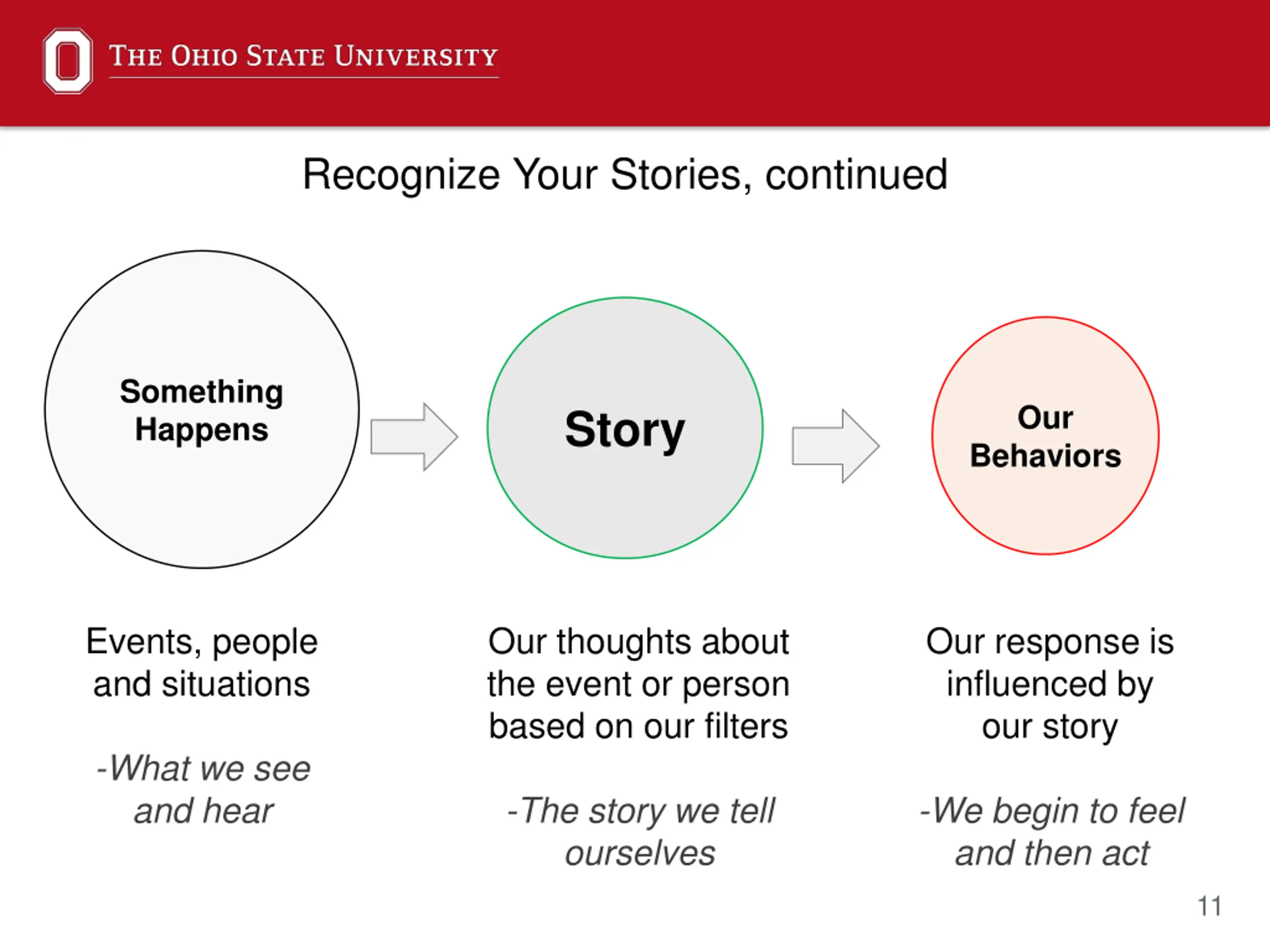 THE OHIO STATE UNIVERSITY

Recognize Your Stories, continued

Something Happens

Story

Our Behaviors

Events, people and situations

-What we see and hear

Our thoughts about the event or person based on our filters

-The story we tell ourselves

Our response is influenced by our story

-We begin to feel and then act

11